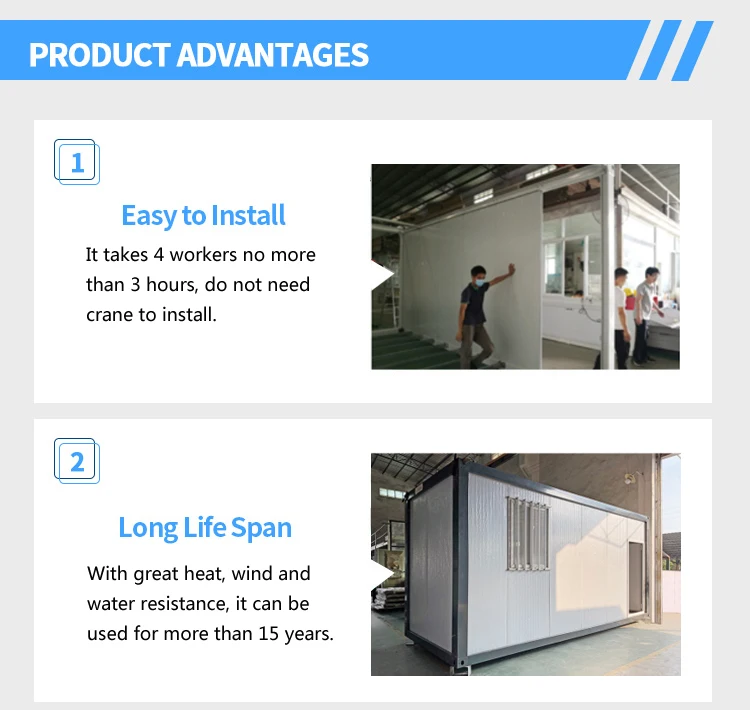 PRODUCT ADVANTAGES

1

Easy to Install

It takes 4 workers no more than 3 hours, do not need crane to install.

2

Long Life Span

With great heat, wind and water resistance, it can be used for more than 15 years.